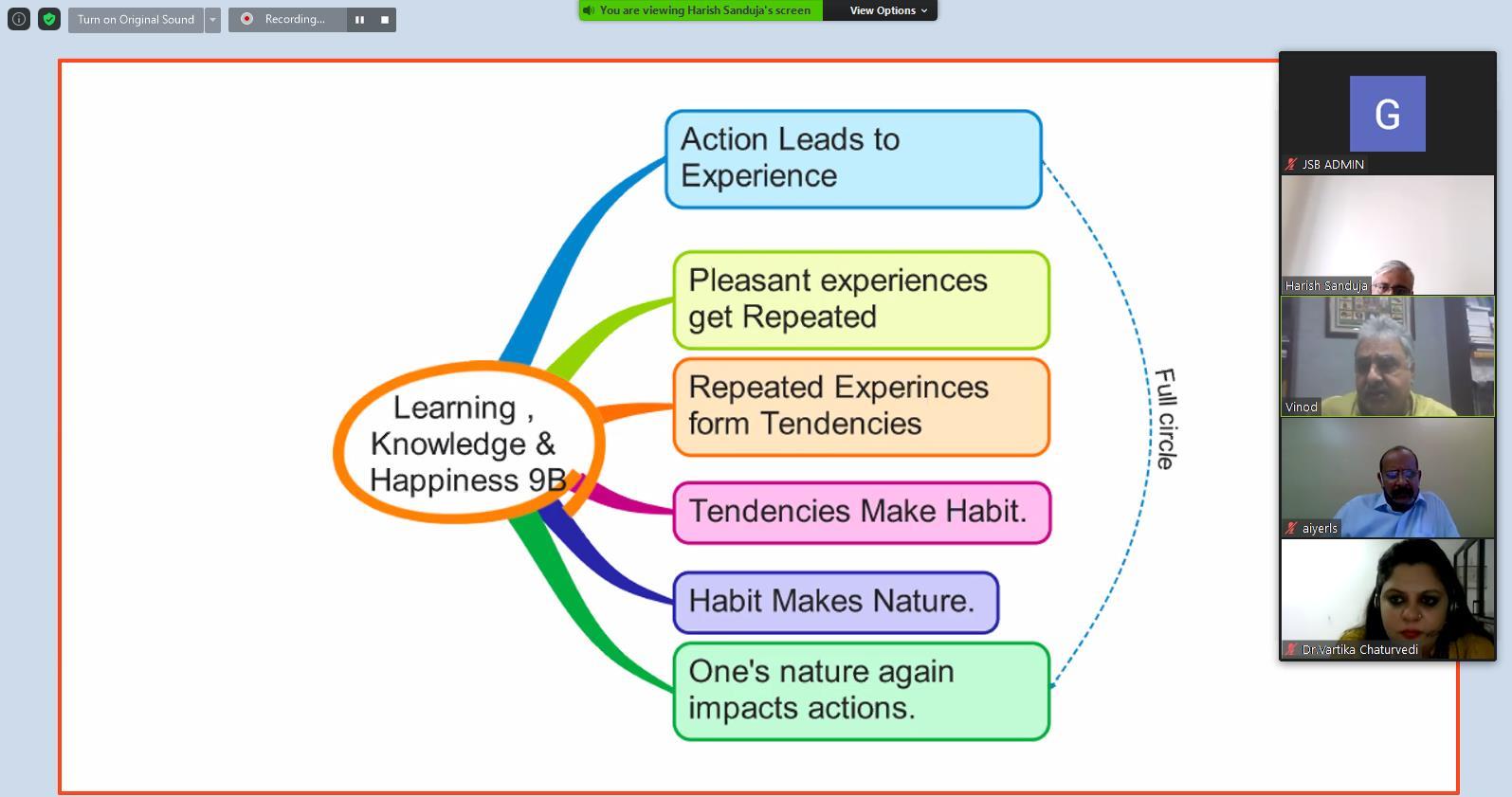 Turn on Original Sound

Recording...

You are viewing Harish Sanduja's screen

View Options

Learning , Knowledge & Happiness 9B

Action Leads to Experience

Pleasant experiences get Repeated

Repeated Experinces form Tendencies

Tendencies Make Habit.

Habit Makes Nature.

One's nature again impacts actions.

Full circle

G

JSB ADMIN

Harish Sanduja

Vinod

aiyerls

Dr.Vartika Chaturvedi